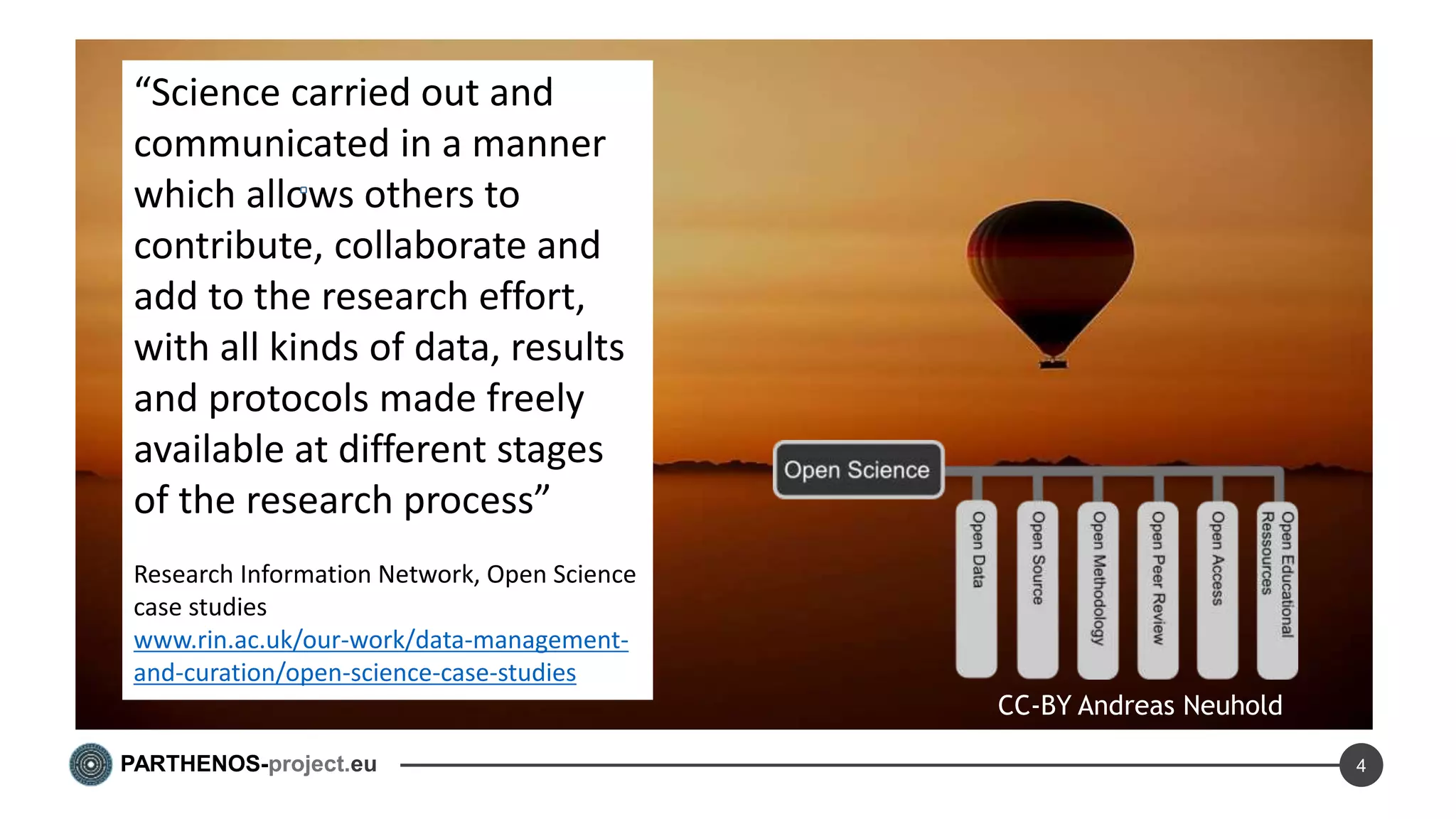 “Science carried out and communicated in a manner which allows others to contribute, collaborate and add to the research effort, with all kinds of data, results and protocols made freely available at different stages of the research process”

Research Information Network, Open Science case studies
www.rin.ac.uk/our-work/data-management-and-curation/open-science-case-studies

Open Science

Open Data

Open Source

Open Methodology

Open Peer Review

Open Access

Open Educational Ressources

CC-BY Andreas Neuhold

PARTHENOS-project.eu

4